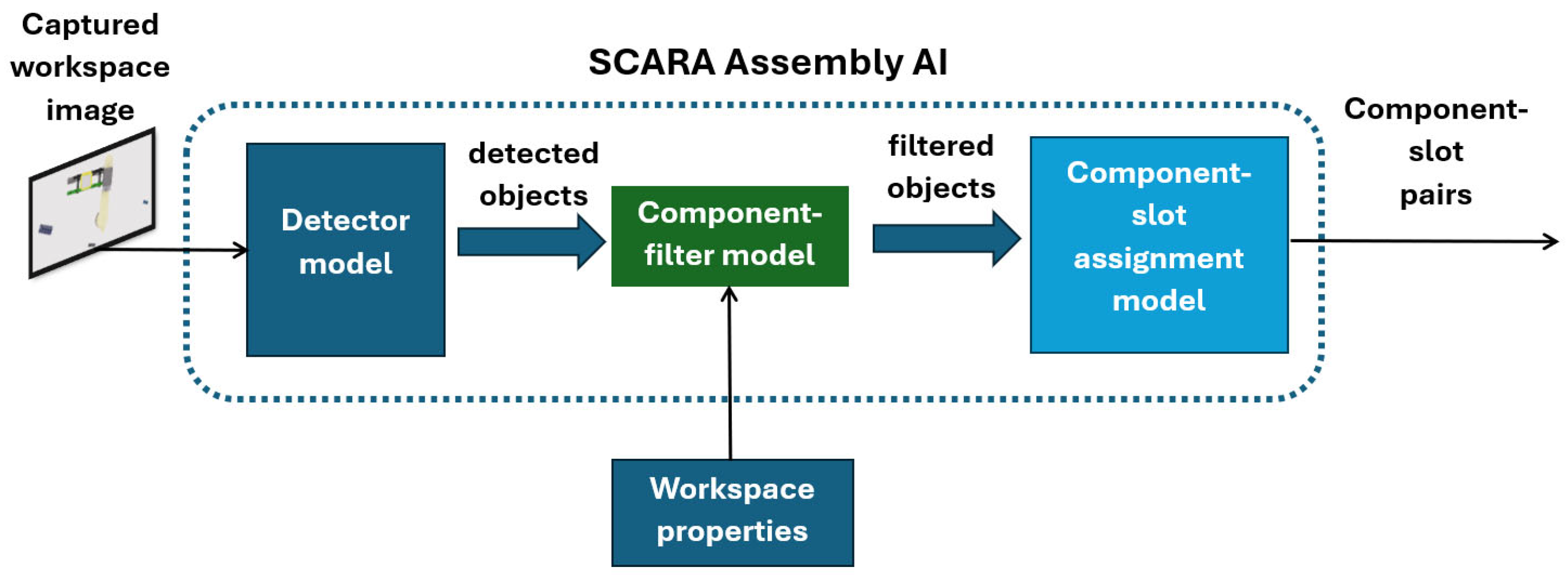 Captured workspace image

SCARA Assembly AI

Detector model

detected objects

Component-filter model

filtered objects

Component-slot assignment model

Component-slot pairs

Workspace properties